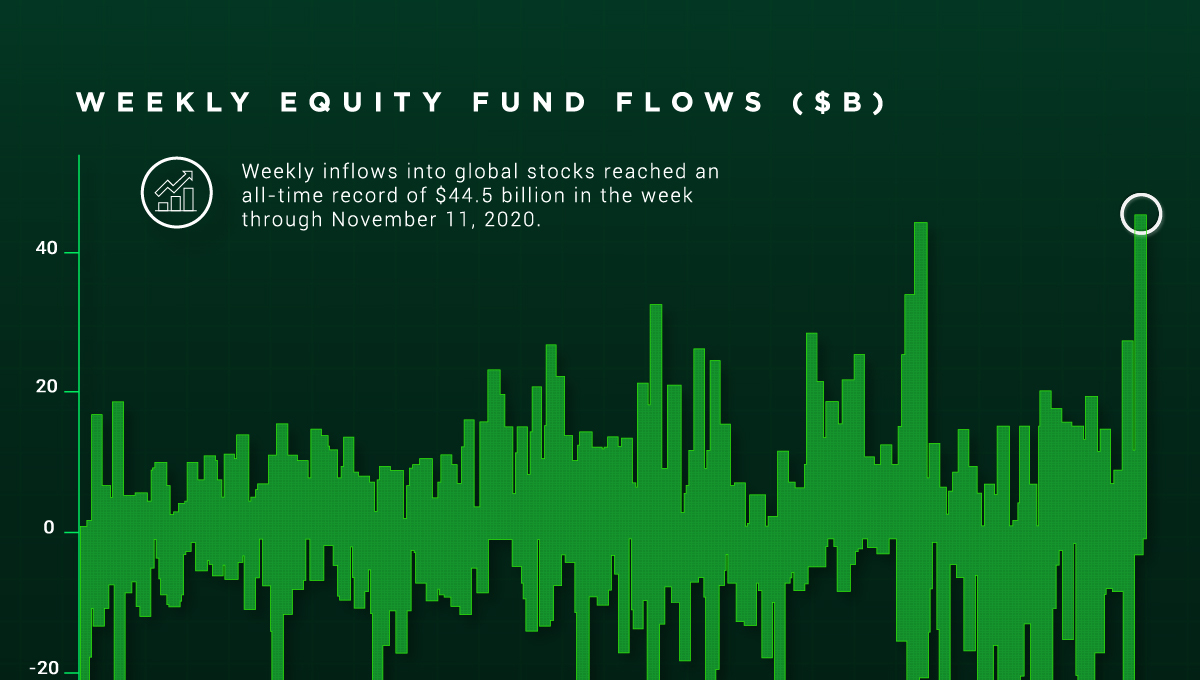 WEEKLY EQUITY FUND FLOWS ($B)

Weekly inflows into global stocks reached an all-time record of $44.5 billion in the week through November 11, 2020.

40

20

0

-20